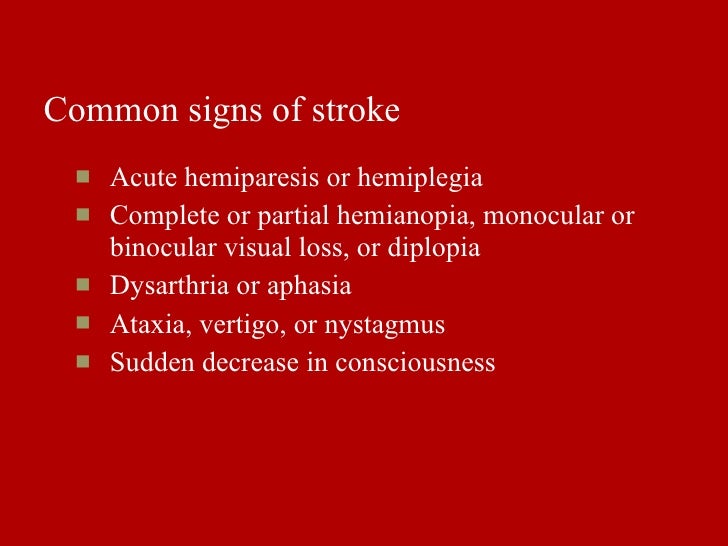 Common signs of stroke

- Acute hemiparesis or hemiplegia
- Complete or partial hemianopia, monocular or binocular visual loss, or diplopia
- Dysarthria or aphasia
- Ataxia, vertigo, or nystagmus
- Sudden decrease in consciousness